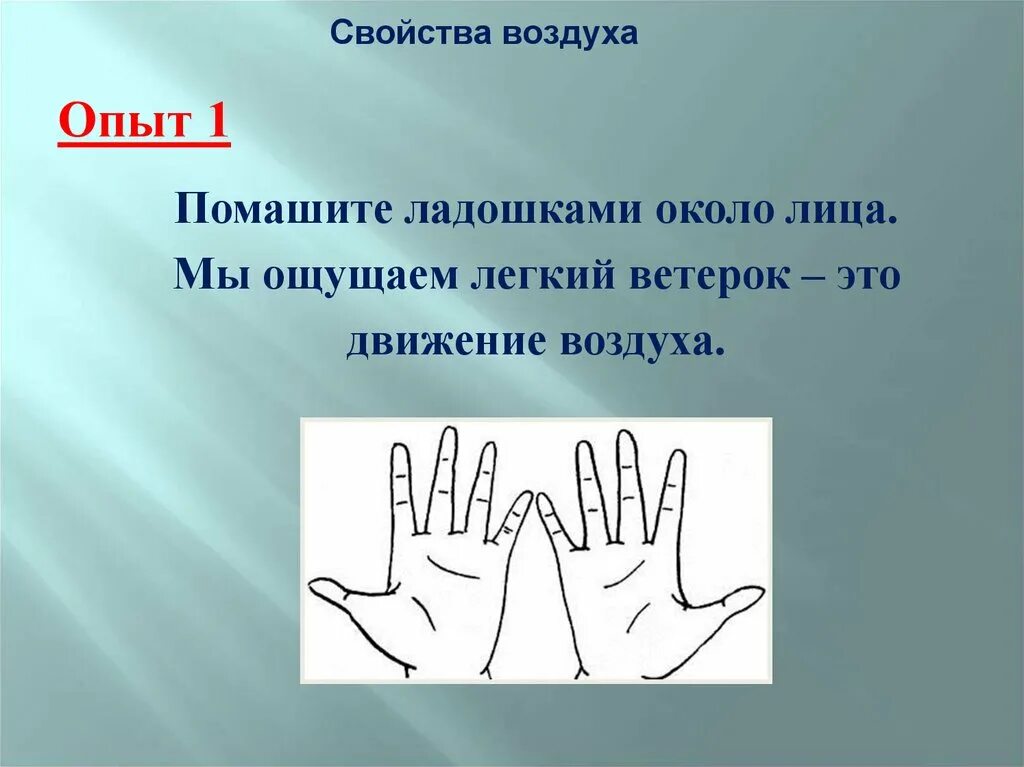 Свойства воздуха

Опыт 1

Помашите ладошками около лица. Мы ощущаем легкий ветерок – это движение воздуха.